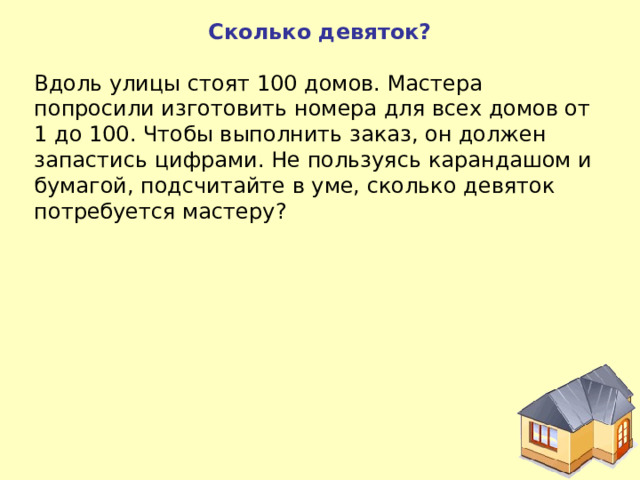 Сколько девяток?

Вдоль улицы стоят 100 домов. Мастера попросили изготовить номера для всех домов от 1 до 100. Чтобы выполнить заказ, он должен запастись цифрами. Не пользуясь карандашом и бумагой, подсчитайте в уме, сколько девяток потребуется мастеру?